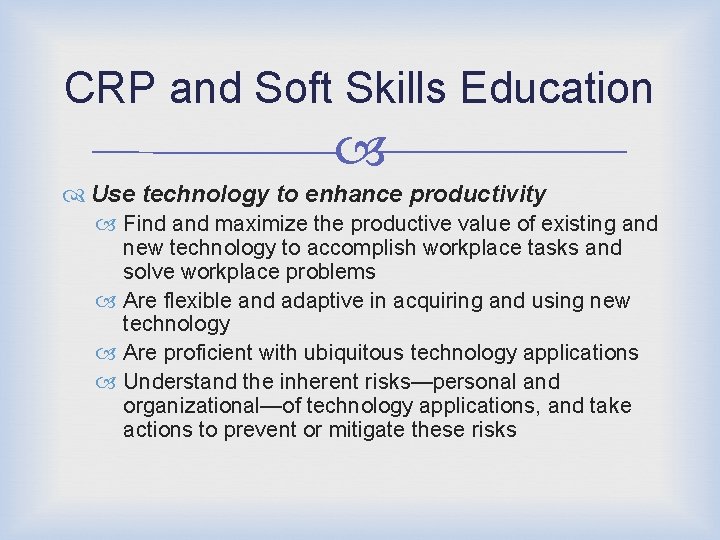 CRP and Soft Skills Education

Use technology to enhance productivity

Find and maximize the productive value of existing and new technology to accomplish workplace tasks and solve workplace problems

Are flexible and adaptive in acquiring and using new technology

Are proficient with ubiquitous technology applications

Understand the inherent risks—personal and organizational—of technology applications, and take actions to prevent or mitigate these risks